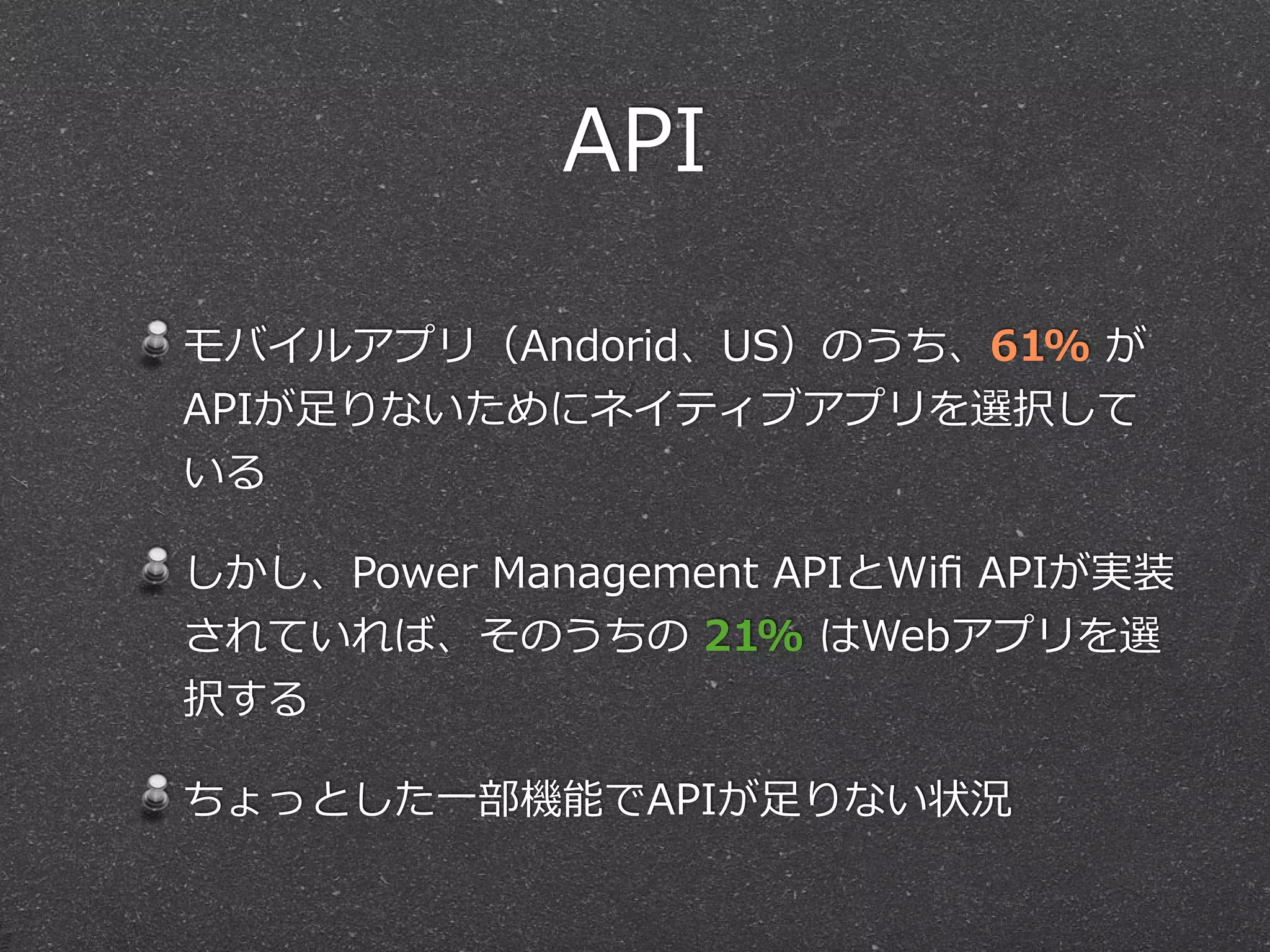 API

モバイルアプリ（Andorid、US）のうち、61% がAPIが足りないためにネイティブアプリを選択している

しかし、Power Management APIとWifi APIが実装されていれば、そのうちの 21% はWebアプリを選択する

ちょっとした一部機能でAPIが足りない状況